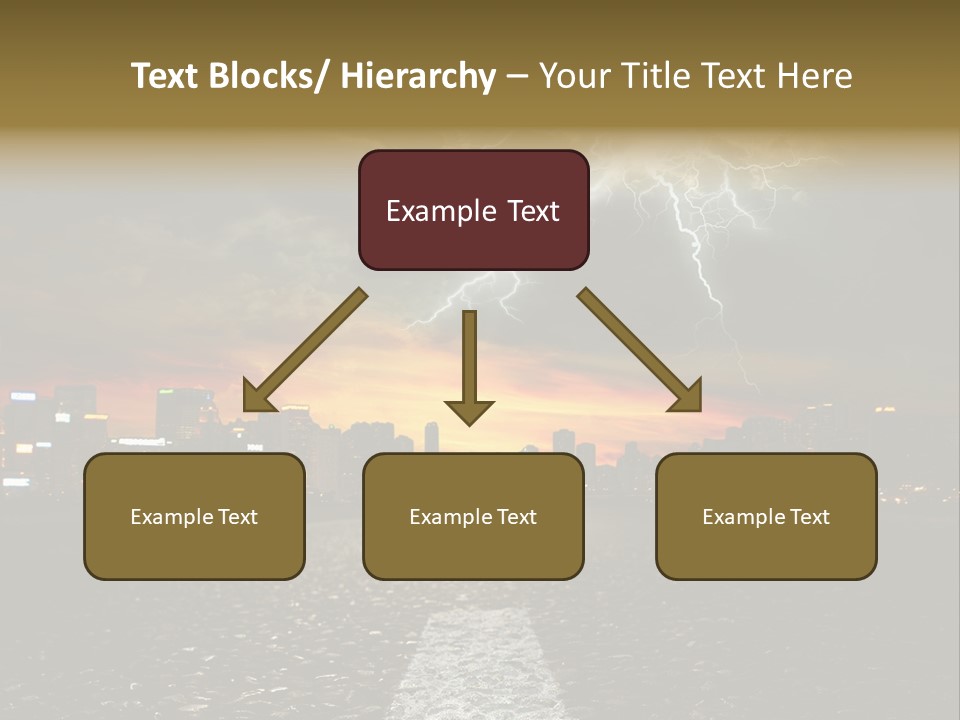 Text Blocks/ Hierarchy – Your Title Text Here

Example Text

Example Text

Example Text

Example Text